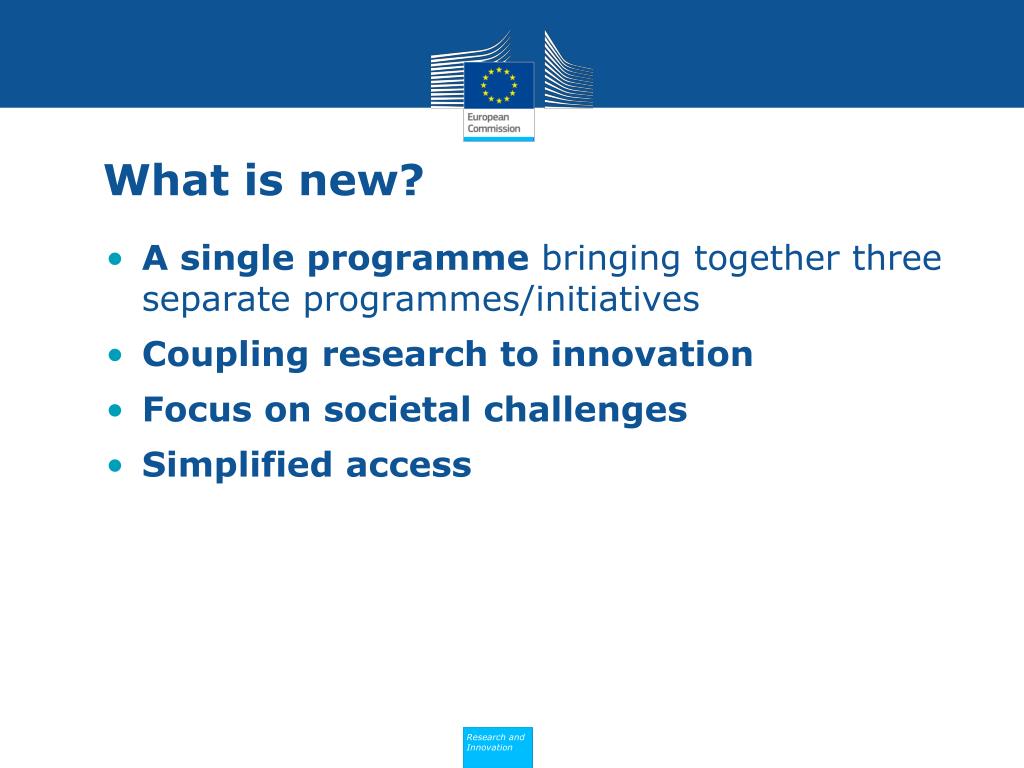 European Commission

What is new?

• A single programme bringing together three separate programmes/initiatives
• Coupling research to innovation
• Focus on societal challenges
• Simplified access

Research and Innovation